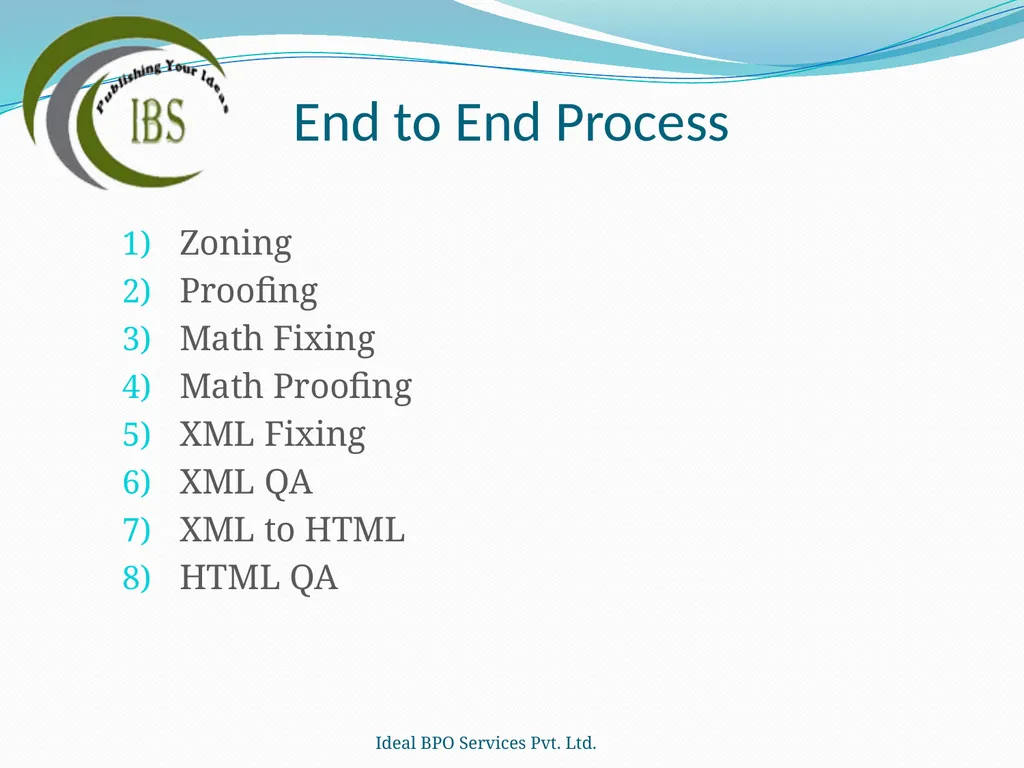 Publishing Your Ideas
IBS

End to End Process

1) Zoning
2) Proofing
3) Math Fixing
4) Math Proofing
5) XML Fixing
6) XML QA
7) XML to HTML
8) HTML QA

Ideal BPO Services Pvt. Ltd.